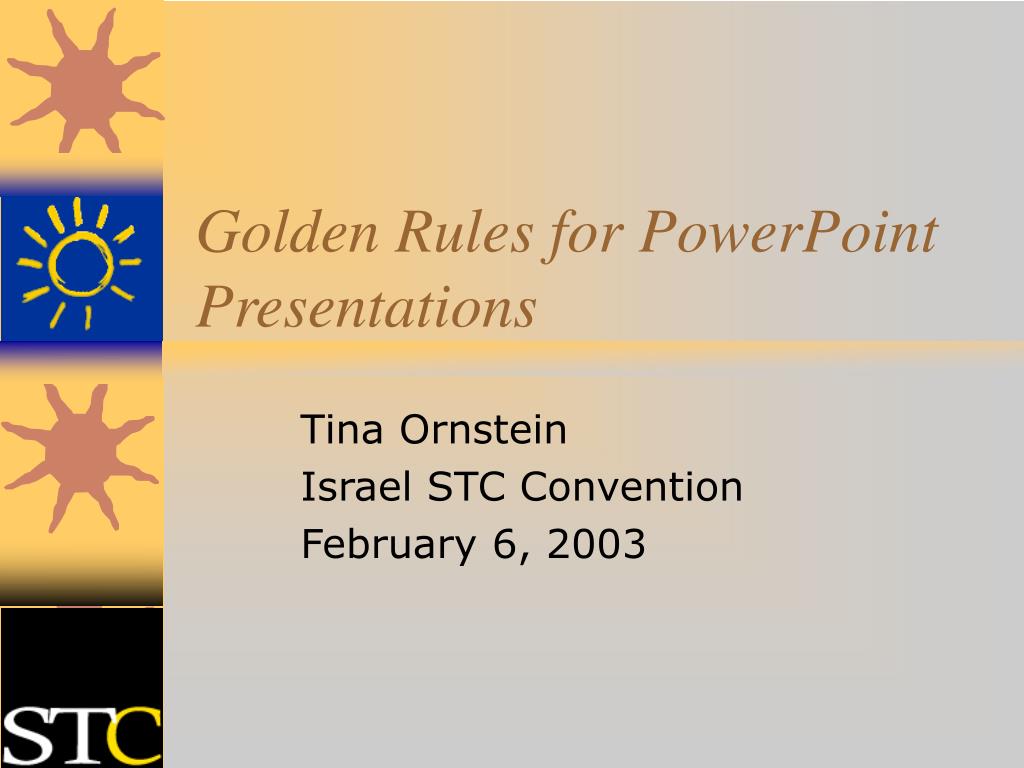 Golden Rules for PowerPoint Presentations

Tina Ornstein
Israel STC Convention
February 6, 2003

STC